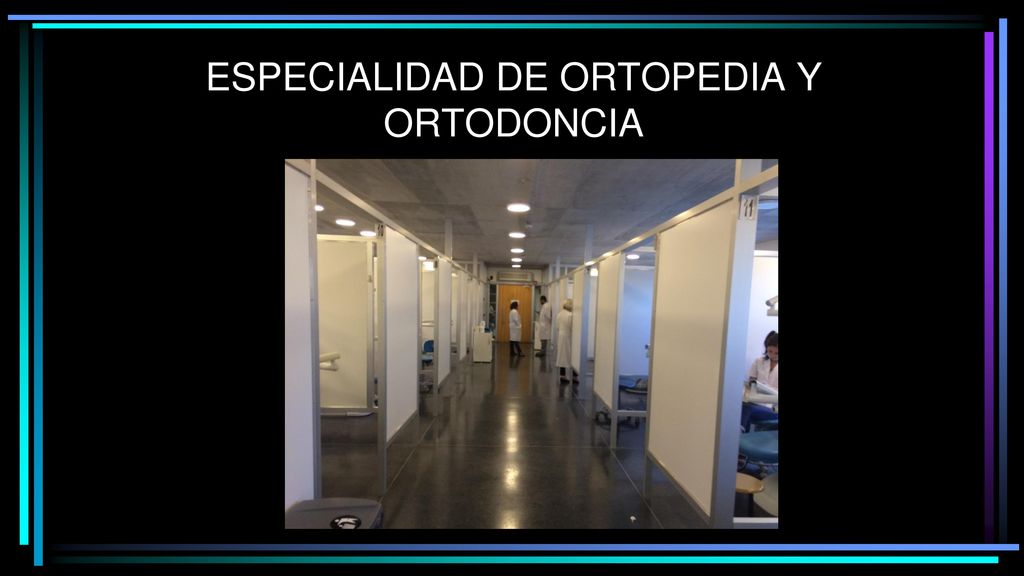 ESPECIALIDAD DE ORTOPEDIA Y ORTODONCIA

11